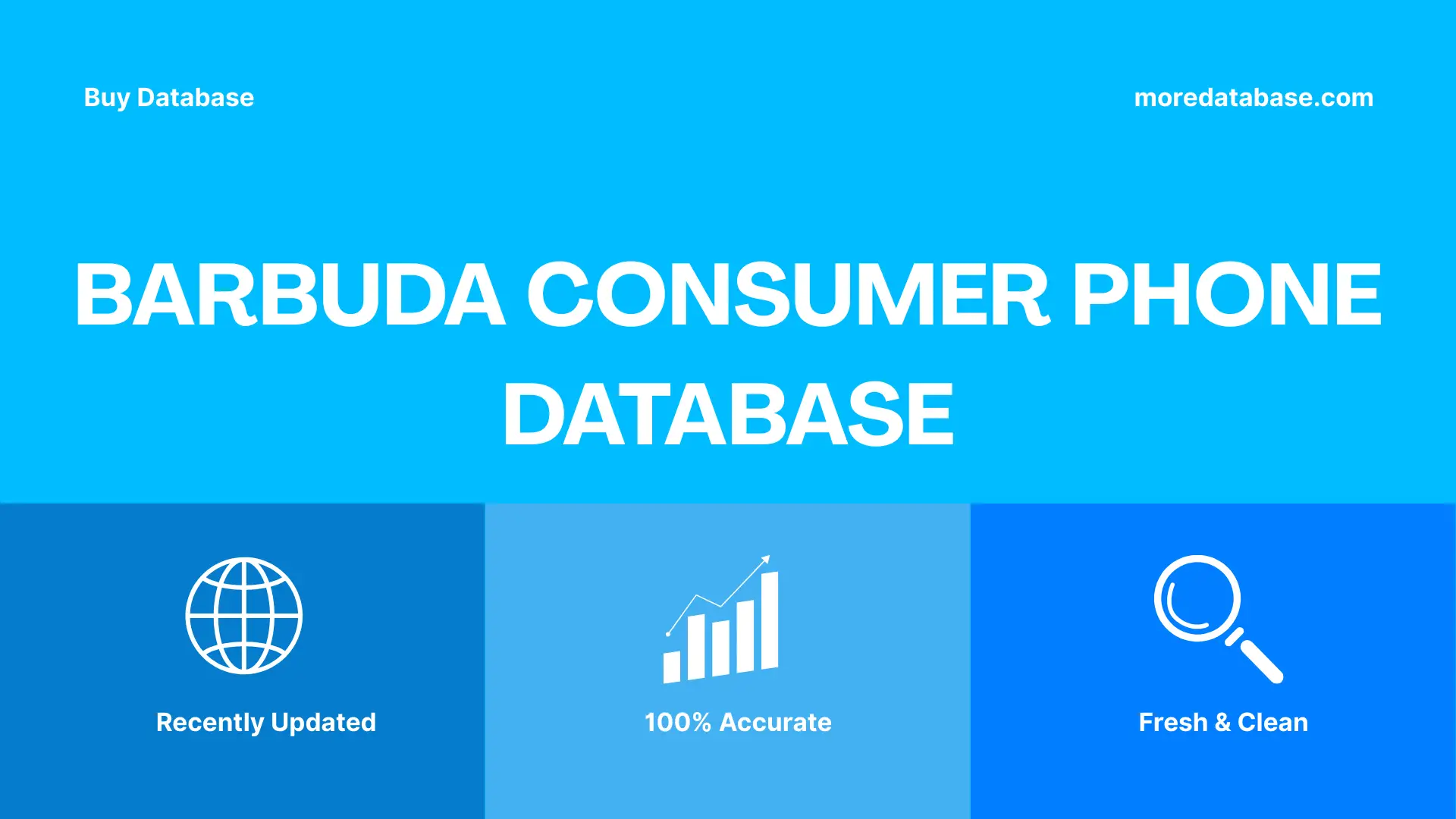 Buy Database

moredatabase.com

BARBUDA CONSUMER PHONE DATABASE

Recently Updated

100% Accurate

Fresh & Clean